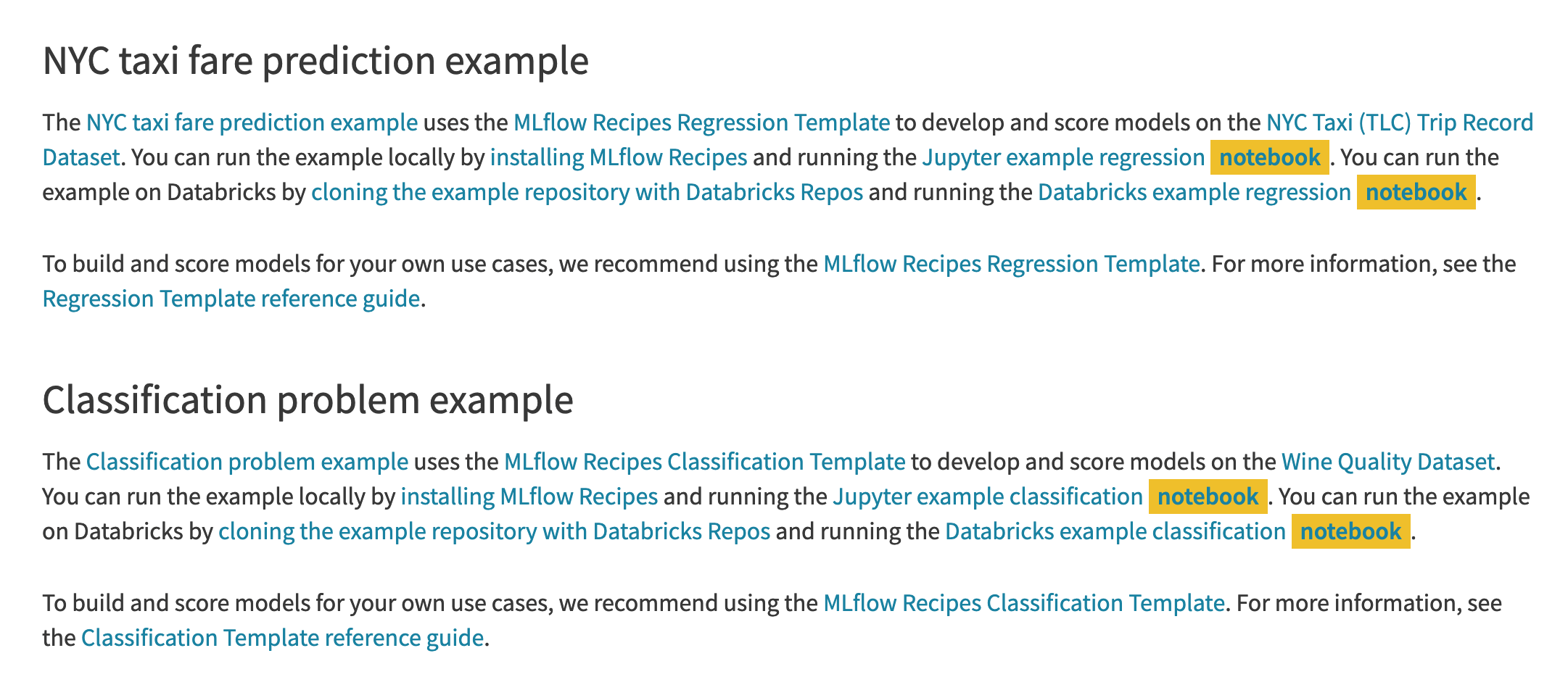 NYC taxi fare prediction example

The NYC taxi fare prediction example uses the MLflow Recipes Regression Template to develop and score models on the NYC Taxi (TLC) Trip Record Dataset. You can run the example locally by installing MLflow Recipes and running the Jupyter example regression notebook. You can run the example on Databricks by cloning the example repository with Databricks Repos and running the Databricks example regression notebook.

To build and score models for your own use cases, we recommend using the MLflow Recipes Regression Template. For more information, see the Regression Template reference guide.

Classification problem example

The Classification problem example uses the MLflow Recipes Classification Template to develop and score models on the Wine Quality Dataset. You can run the example locally by installing MLflow Recipes and running the Jupyter example classification notebook. You can run the example on Databricks by cloning the example repository with Databricks Repos and running the Databricks example classification notebook.

To build and score models for your own use cases, we recommend using the MLflow Recipes Classification Template. For more information, see the Classification Template reference guide.